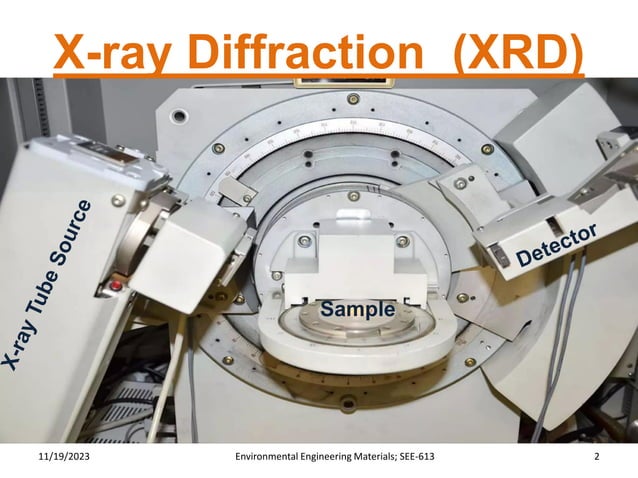 X-ray Diffraction (XRD)

X-ray Tube Source

Sample

Detector

11/19/2023

Environmental Engineering Materials; SEE-613

2